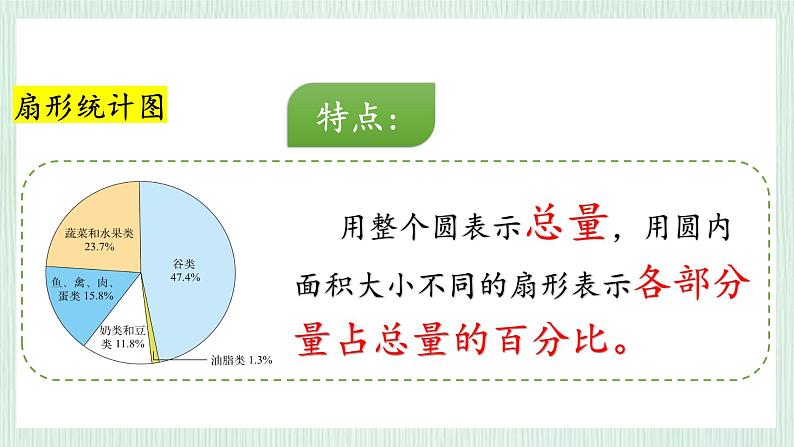 扇形统计图

特点：

蔬菜和水果类 23.7%

谷类 47.4%

鱼、禽、肉、蛋类 15.8%

奶类和豆类 11.8%

油脂类 1.3%

用整个圆表示总量，用圆内面积大小不同的扇形表示各部分量占总量的百分比。